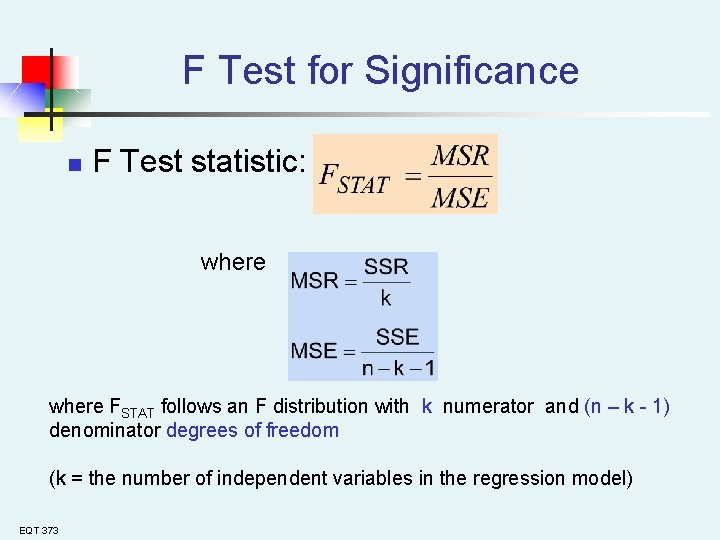 F Test for Significance

F Test statistic: $F_{STAT} = \frac{MSR}{MSE}$

where $MSR = \frac{SSR}{k}$

$MSE = \frac{SSE}{n-k-1}$

where $F_{STAT}$ follows an F distribution with k numerator and (n – k - 1) denominator degrees of freedom

(k = the number of independent variables in the regression model)

EQT 373